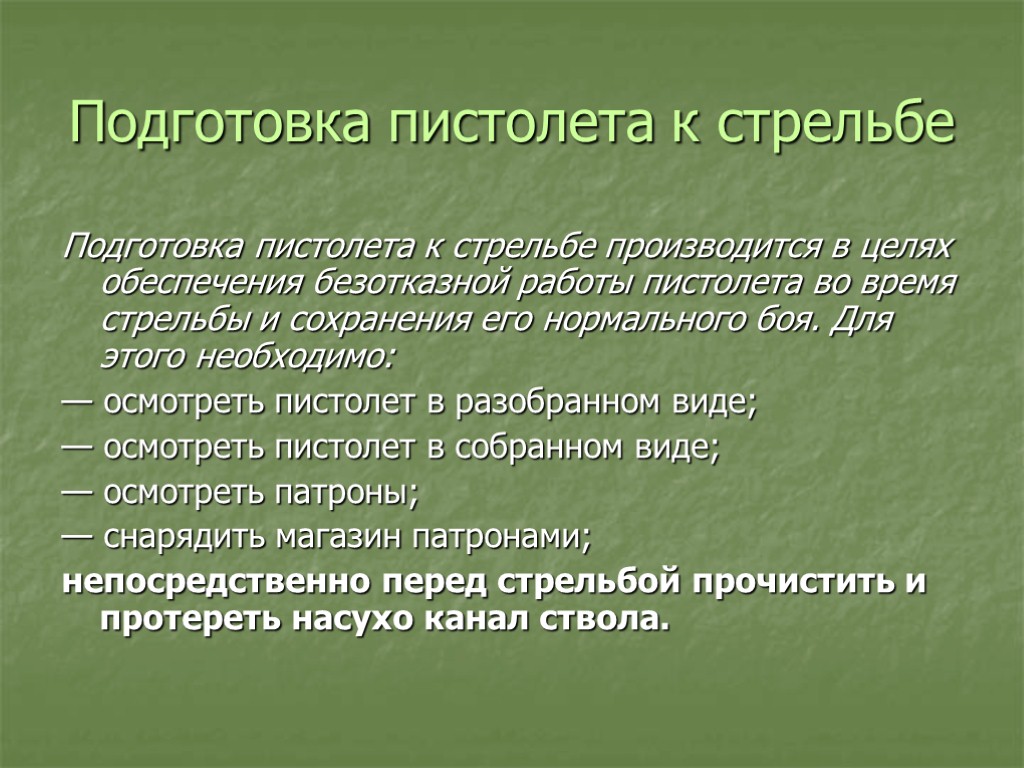 Подготовка пистолета к стрельбе

Подготовка пистолета к стрельбе производится в целях обеспечения безотказной работы пистолета во время стрельбы и сохранения его нормального боя. Для этого необходимо:

— осмотреть пистолет в разобранном виде;

— осмотреть пистолет в собранном виде;

— осмотреть патроны;

— снарядить магазин патронами;

непосредственно перед стрельбой прочистить и протереть насухо канал ствола.